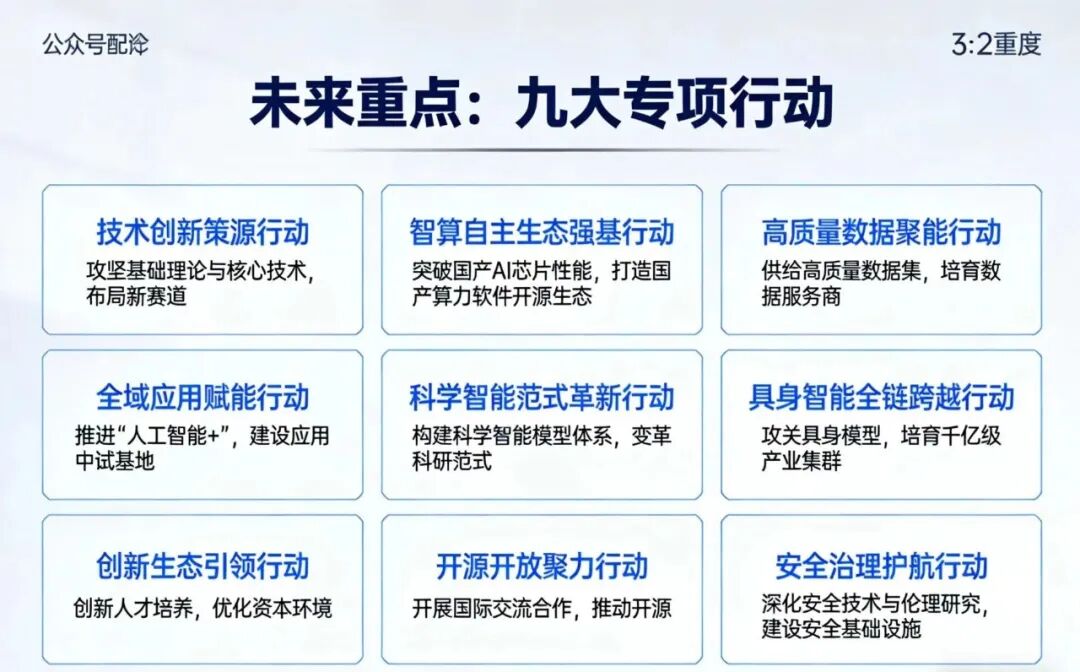 公众号配泠

3:2重度

未来重点：九大专项行动

技术创新策源行动
攻坚基础理论与核心技术，布局新赛道

智算自主生态强基行动
突破国产AI芯片性能，打造国产算力软件开源生态

高质量数据聚能行动
供给高质量数据集，培育数据服务商

全域应用赋能行动
推进“人工智能+”，建设应用中试基地

科学智能范式革新行动
构建科学智能模型体系，变革科研范式

具身智能全链跨越行动
攻关具身模型，培育千亿级产业集群

创新生态引领行动
创新人才培养，优化资本环境

开源开放聚力行动
开展国际交流合作，推动开源

安全治理护航行动
深化安全技术与伦理研究，建设安全基础设施